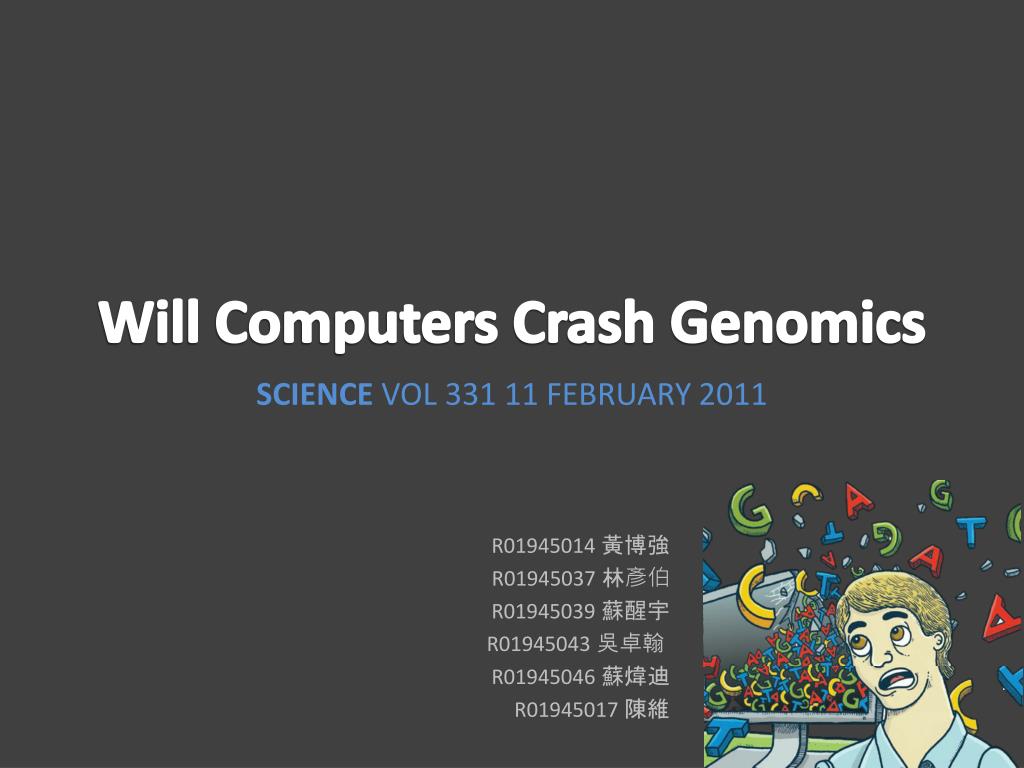 Will Computers Crash Genomics

SCIENCE VOL 331 11 FEBRUARY 2011

R01945014 黃博強
R01945037 林彥伯
R01945039 蘇醒宇
R01945043 吳卓翰
R01945046 蘇煒迪
R01945017 陳維